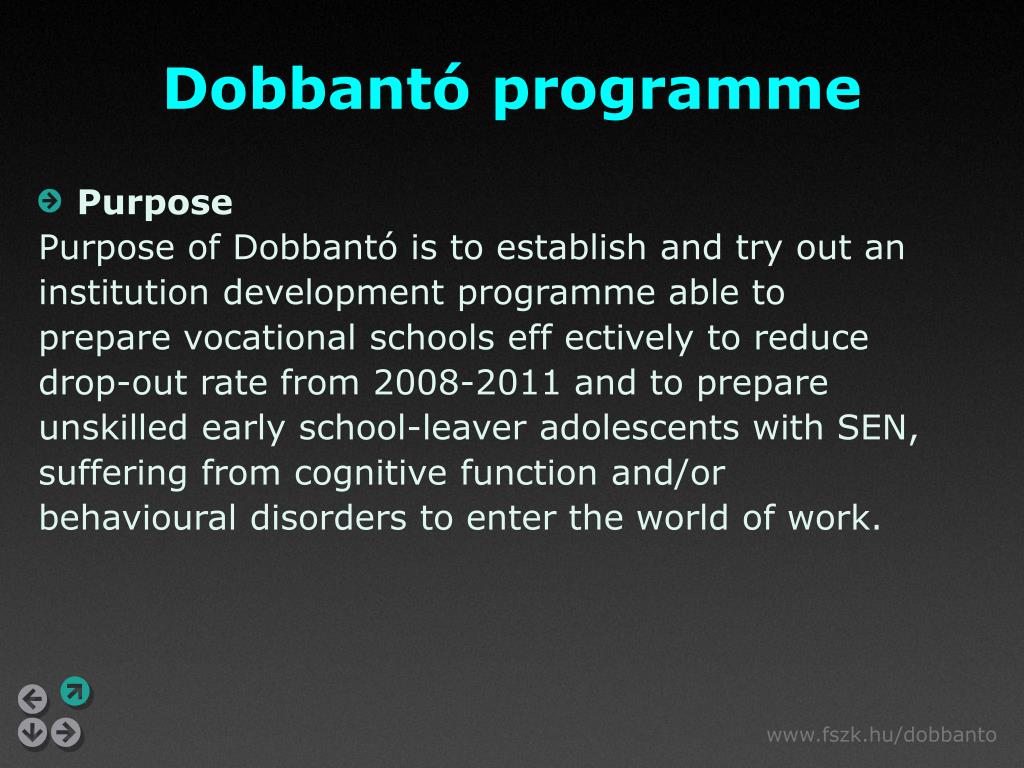 Dobbantó programme

Purpose

Purpose of Dobbantó is to establish and try out an institution development programme able to prepare vocational schools eff ectively to reduce drop-out rate from 2008-2011 and to prepare unskilled early school-leaver adolescents with SEN, suffering from cognitive function and/or behavioural disorders to enter the world of work.

www.fszk.hu/dobbanto